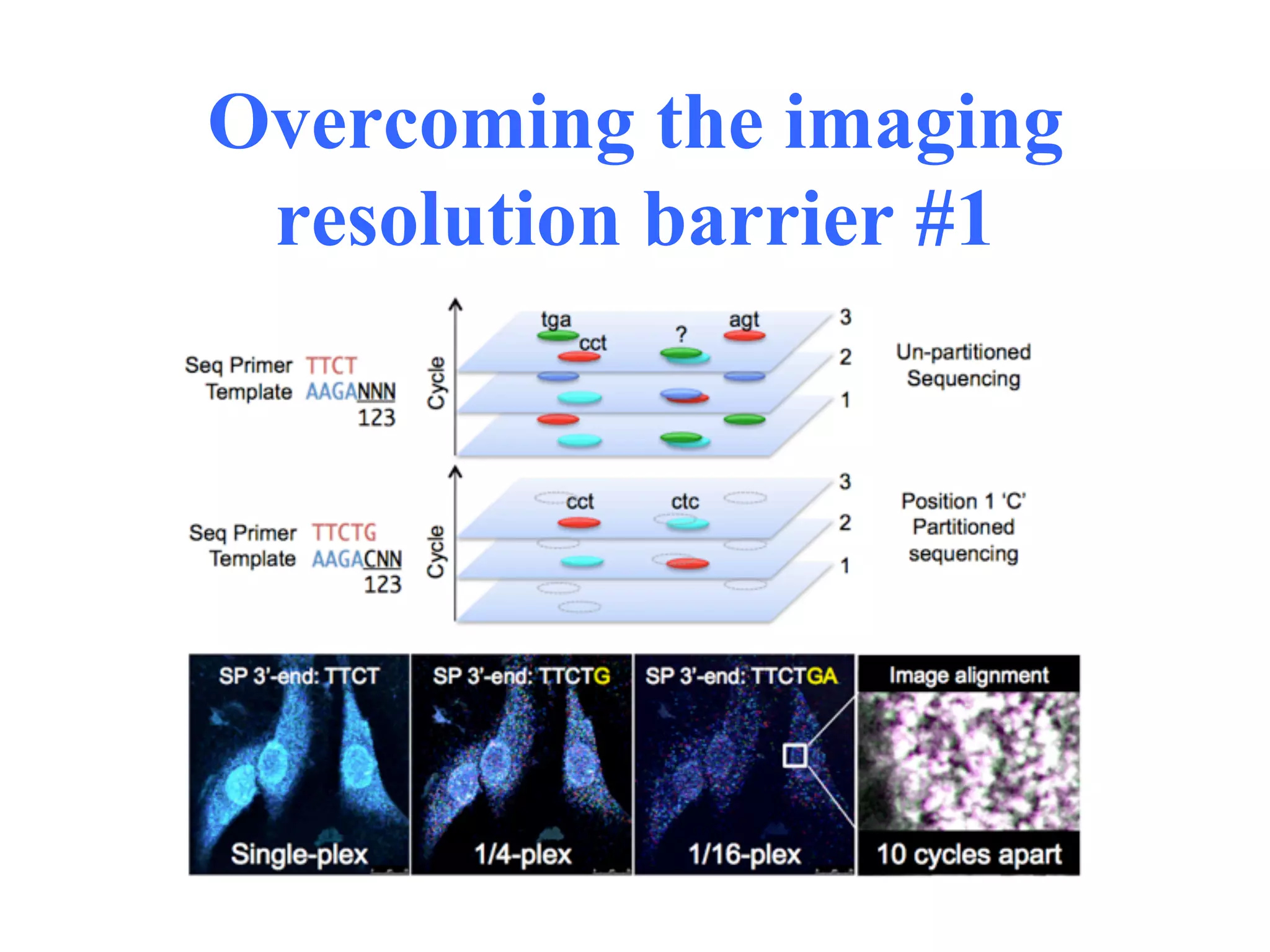 Overcoming the imaging resolution barrier #1

Seq Primer TTCT
Template AAGANNN
123

Cycle

tga
cct
?
agt
3
2
1

Un-partitioned Sequencing

Seq Primer TTCTG
Template AAGACNN
123

Cycle

cct
ctc
3
2
1

Position 1 'C' Partitioned sequencing

SP 3'-end: TTCT
Single-plex

SP 3'-end: TTCTG
1/4-plex

SP 3'-end: TTCTGA
1/16-plex

Image alignment
10 cycles apart